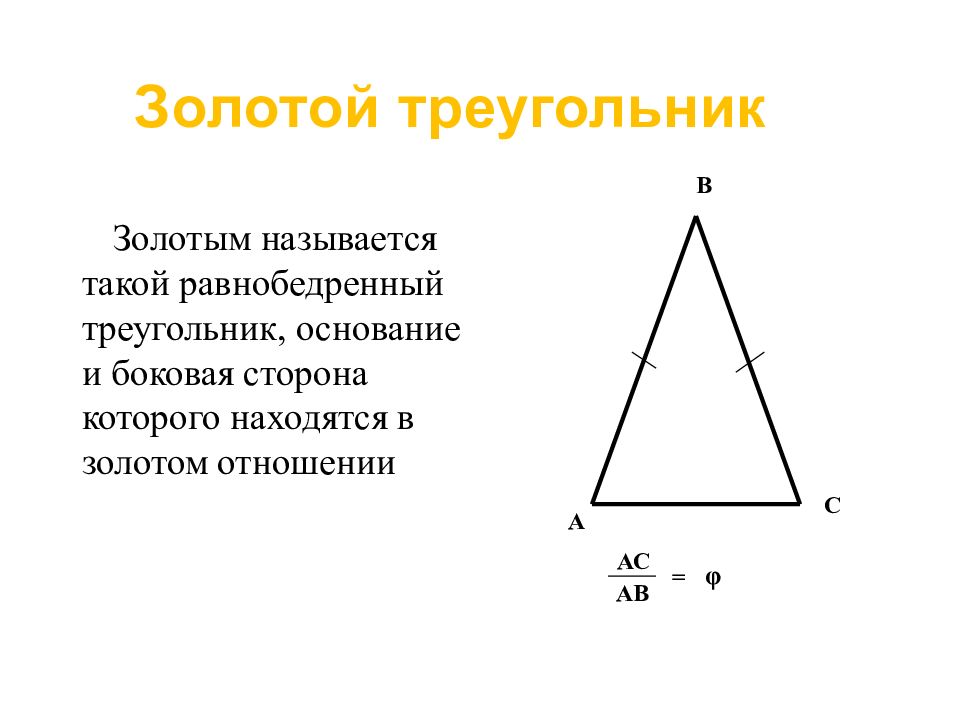 Золотой треугольник

Золотым называется такой равнобедренный треугольник, основание и боковая сторона которого находятся в золотом отношении

B

A

C

$\frac{AC}{AB} = \varphi$